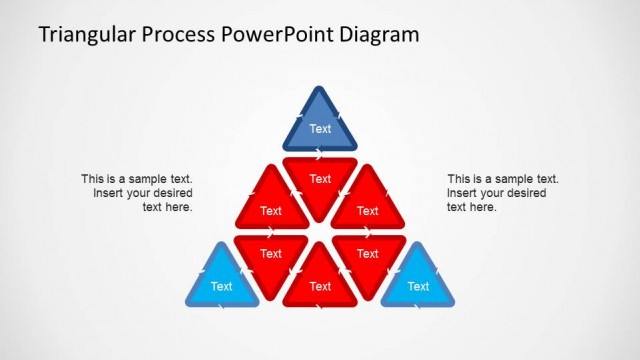 Triangular Process PowerPoint Diagram

This is a sample text. Insert your desired text here.

Text

Text

Text

Text

Text

Text

Text

Text

Text

This is a sample text. Insert your desired text here.